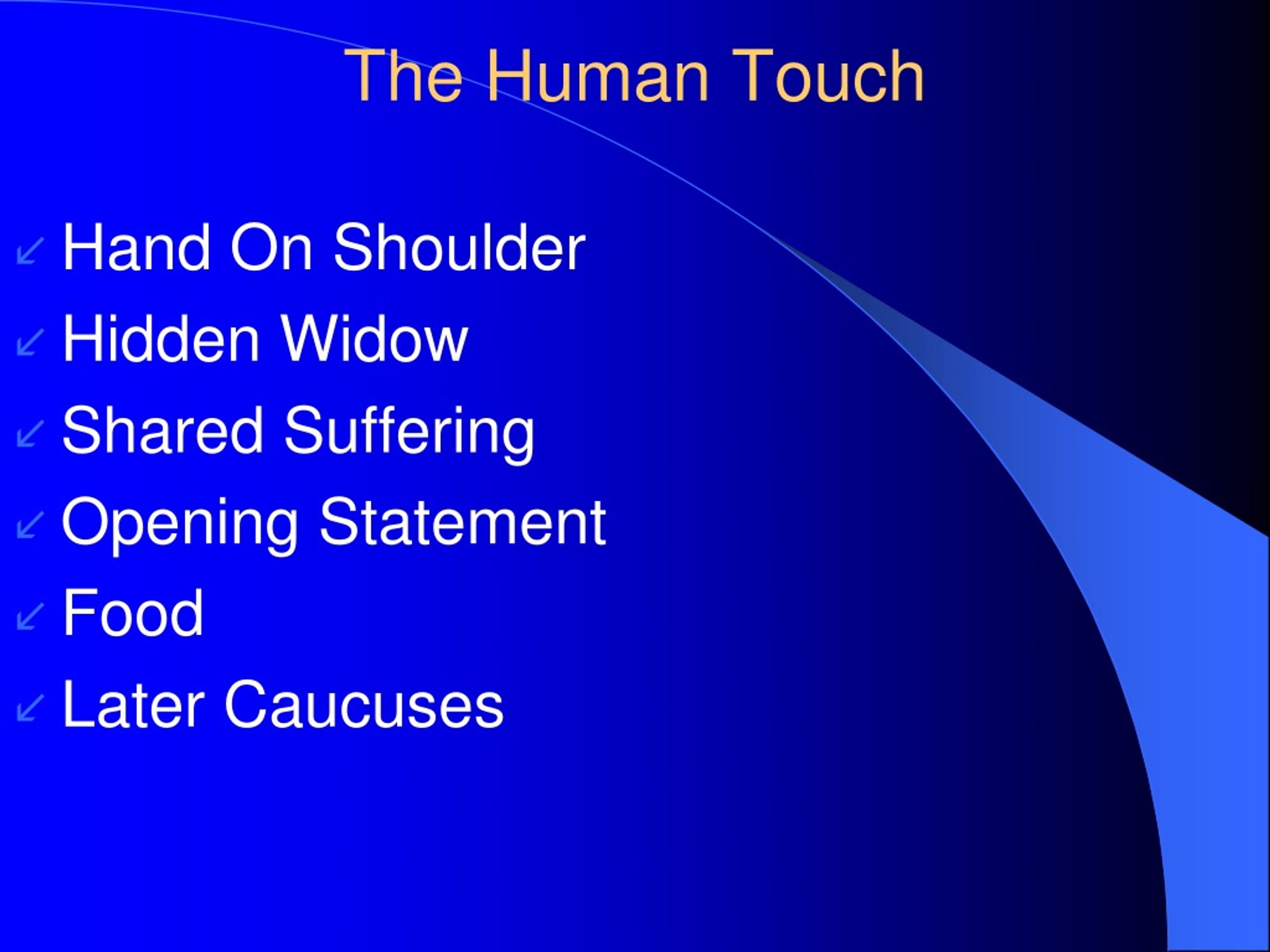 The Human Touch

Hand On Shoulder
Hidden Widow
Shared Suffering
Opening Statement
Food
Later Caucuses